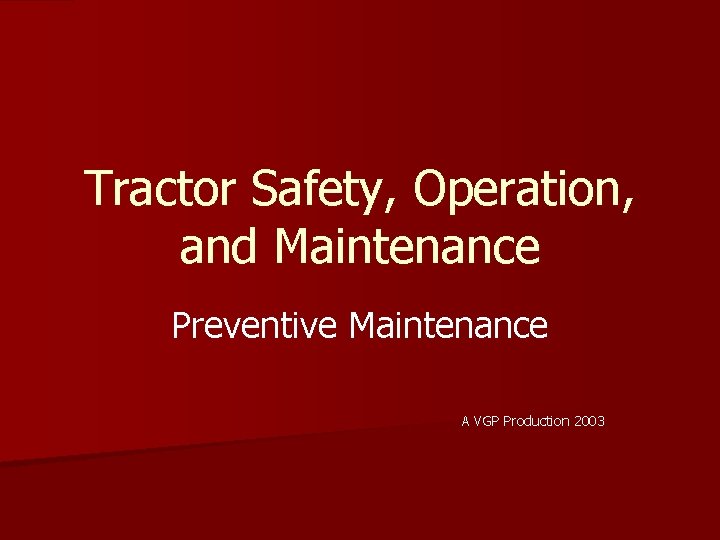 Tractor Safety, Operation, and Maintenance

Preventive Maintenance

A VGP Production 2003